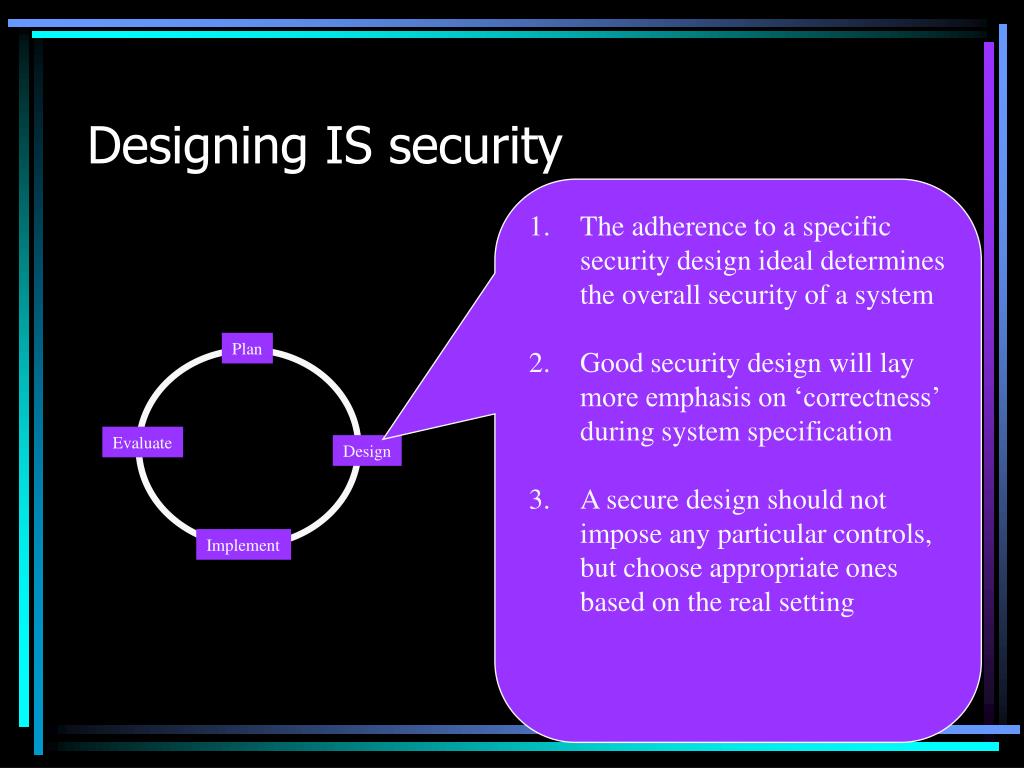 Designing IS security

Plan

Evaluate

Design

Implement

1. The adherence to a specific security design ideal determines the overall security of a system

2. Good security design will lay more emphasis on ‘correctness’ during system specification

3. A secure design should not impose any particular controls, but choose appropriate ones based on the real setting